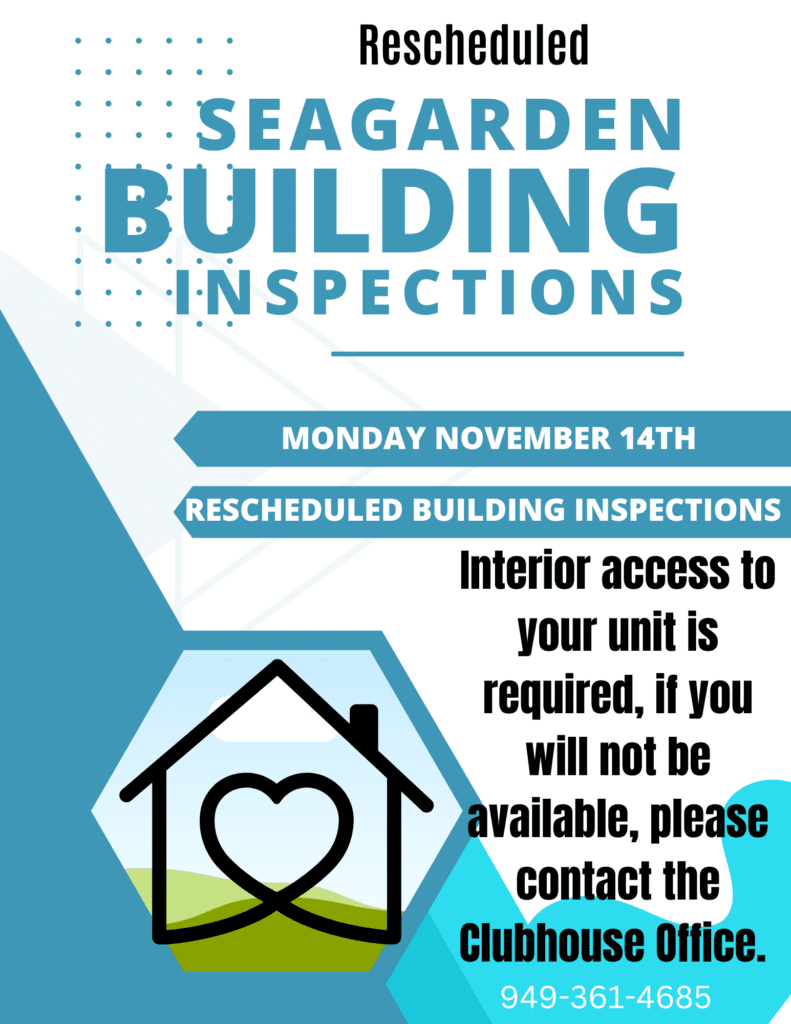 Rescheduled

SEAGARDEN
BUILDING
INSPECTIONS

MONDAY NOVEMBER 14TH

RESCHEDULED BUILDING INSPECTIONS

Interior access to your unit is required, if you will not be available, please contact the Clubhouse Office.

949-361-4685